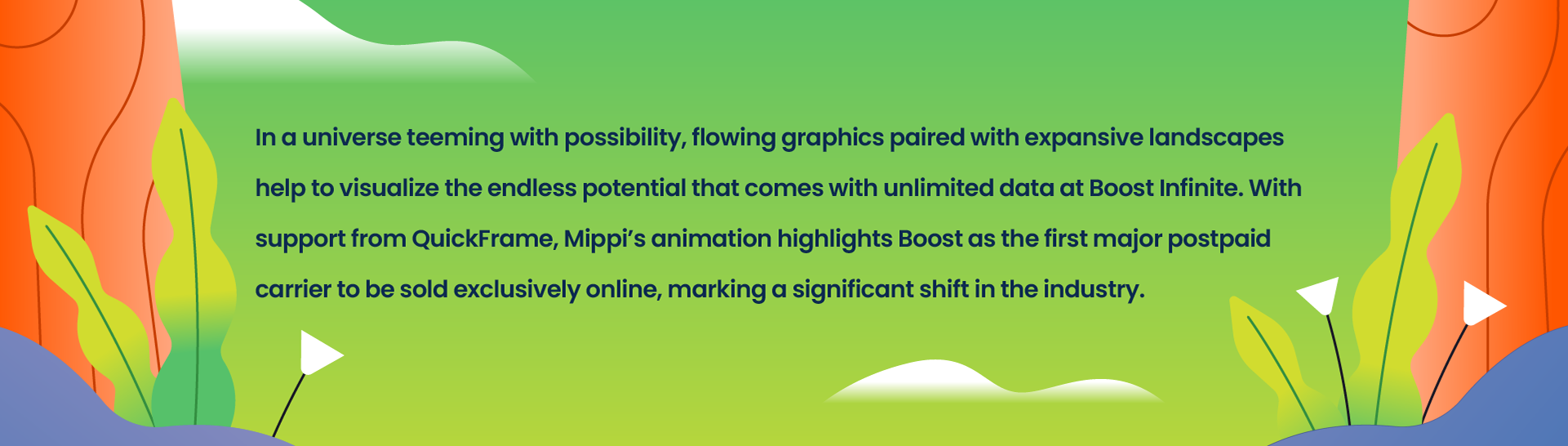 In a universe teeming with possibility, flowing graphics paired with expansive landscapes help to visualize the endless potential that comes with unlimited data at Boost Infinite. With support from QuickFrame, Mippi's animation highlights Boost as the first major postpaid carrier to be sold exclusively online, marking a significant shift in the industry.